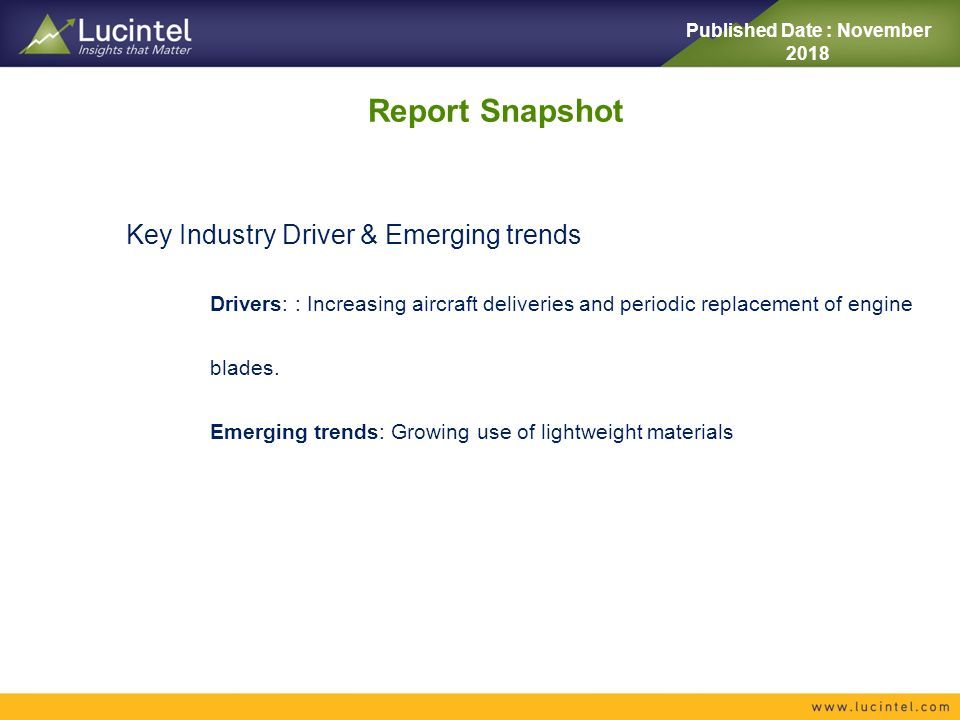 Lucintel
Insights that Matter

Published Date : November 2018

Report Snapshot

Key Industry Driver & Emerging trends

Drivers: : Increasing aircraft deliveries and periodic replacement of engine blades.

Emerging trends: Growing use of lightweight materials

www.lucintel.com